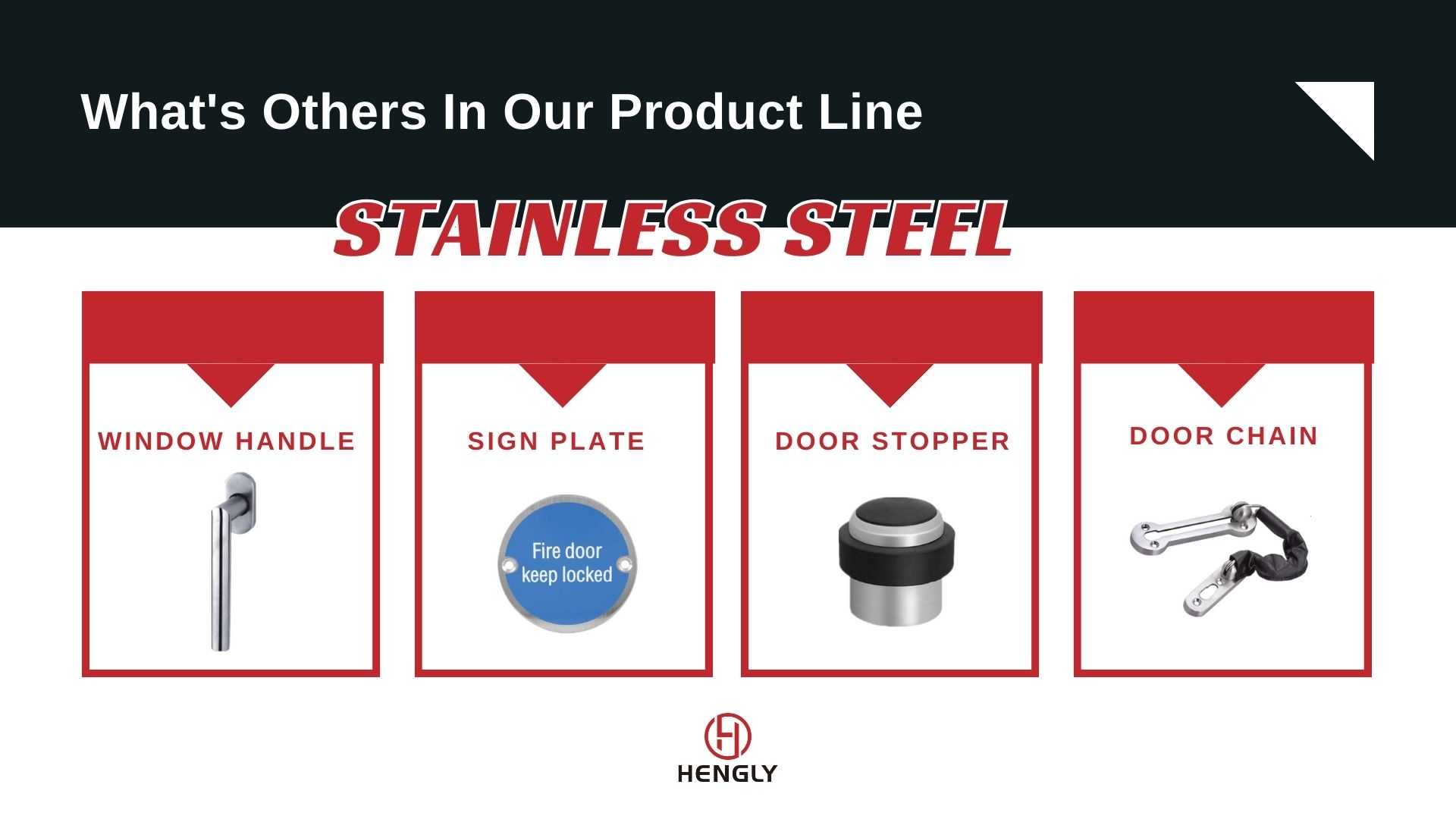 What's Others In Our Product Line

STAINLESS STEEL

WINDOW HANDLE

SIGN PLATE

Fire door keep locked

DOOR STOPPER

DOOR CHAIN

HENGLY